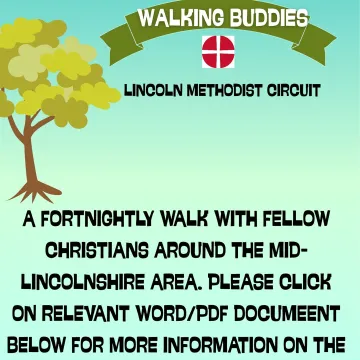 WALKING BUDDIES

LINCOLN METHODIST CIRCUIT

A FORTNIGHTLY WALK WITH FELLOW CHRISTIANS AROUND THE MID-LINCOLNSHIRE AREA. PLEASE CLICK ON RELEVANT WORD/PDF DOCUMEENT BELOW FOR MORE INFORMATION ON THE